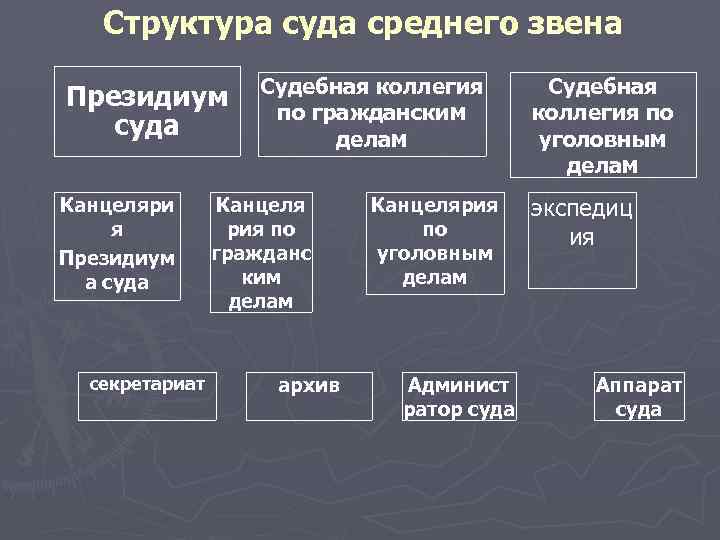 Структура суда среднего звена

Президиум суда

Судебная коллегия по гражданским делам

Судебная коллегия по уголовным делам

Канцелярия Президиума суда

Канцелярия по гражданским делам

Канцелярия по уголовным делам

экспедиция

секретариат

архив

Администратор суда

Аппарат суда